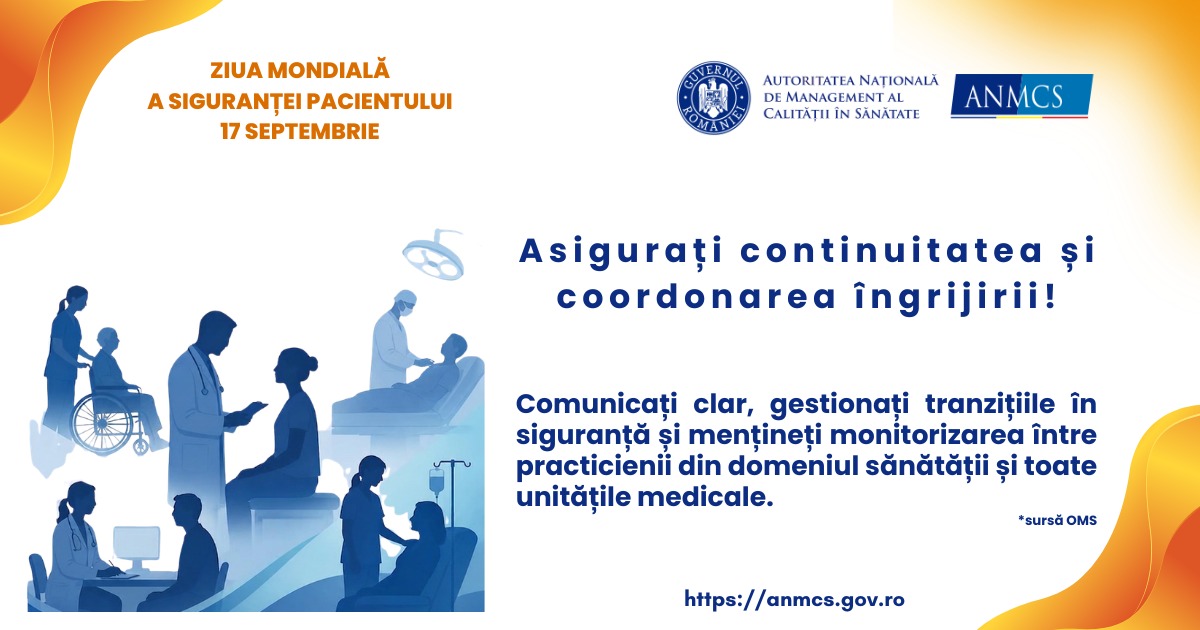 ZIUA MONDIALĂ
A SIGURANȚEI PACIENTULUI
17 SEPTEMBRIE

GUVERNUL ROMÂNIEI

AUTORITATEA NAȚIONALĂ DE MANAGEMENT AL CALITĂȚII ÎN SĂNĂTATE

ANMCS

Asigurați continuitatea și coordonarea îngrijirii!

Comunicați clar, gestionați tranzițiile în siguranță și mențineți monitorizarea între practicienii din domeniul sănătății și toate unitățile medicale.

*sursă OMS

https://anmcs.gov.ro